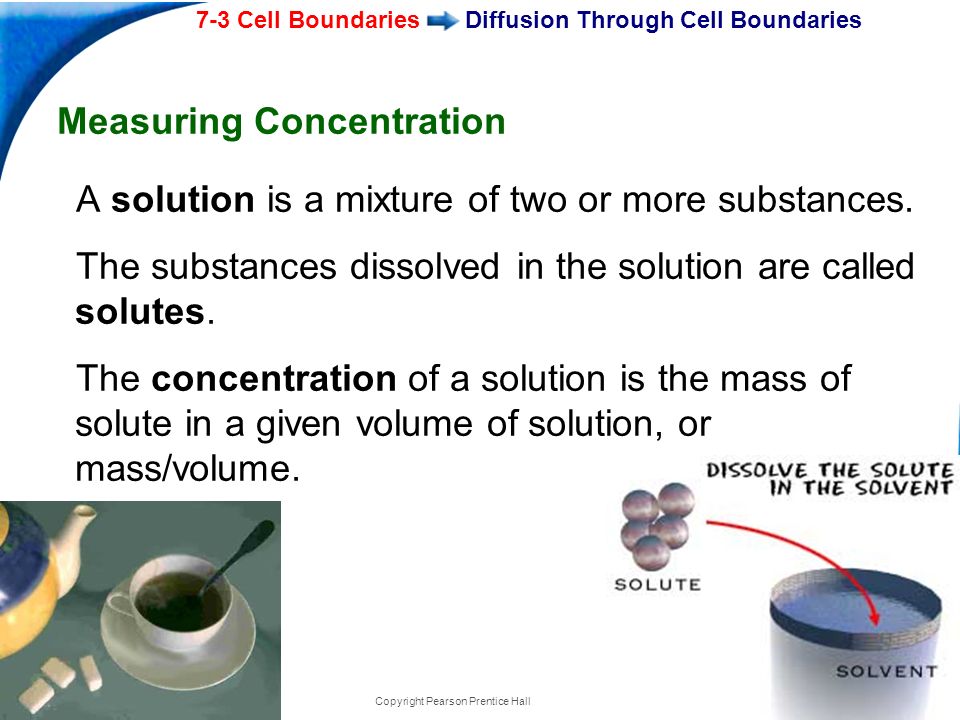 7-3 Cell Boundaries Diffusion Through Cell Boundaries

Measuring Concentration

A solution is a mixture of two or more substances.

The substances dissolved in the solution are called solutes.

The concentration of a solution is the mass of solute in a given volume of solution, or mass/volume.

DISSOLVE THE SOLUTE IN THE SOLVENT

SOLUTE

SOLVENT

Copyright Pearson Prentice Hall